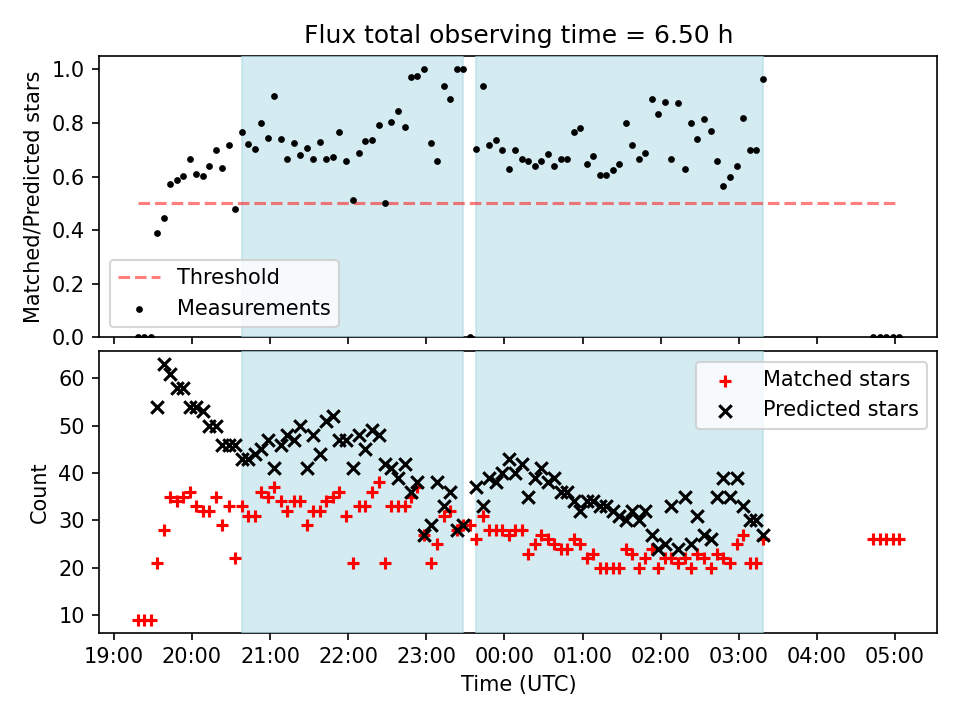 Flux total observing time = 6.50 h

Matched/Predicted stars

1.0
0.8
0.6
0.4
0.2
0.0

Threshold
Measurements

Count

60
50
40
30
20
10

Matched stars
Predicted stars

19:00 20:00 21:00 22:00 23:00 00:00 01:00 02:00 03:00 04:00 05:00

Time (UTC)